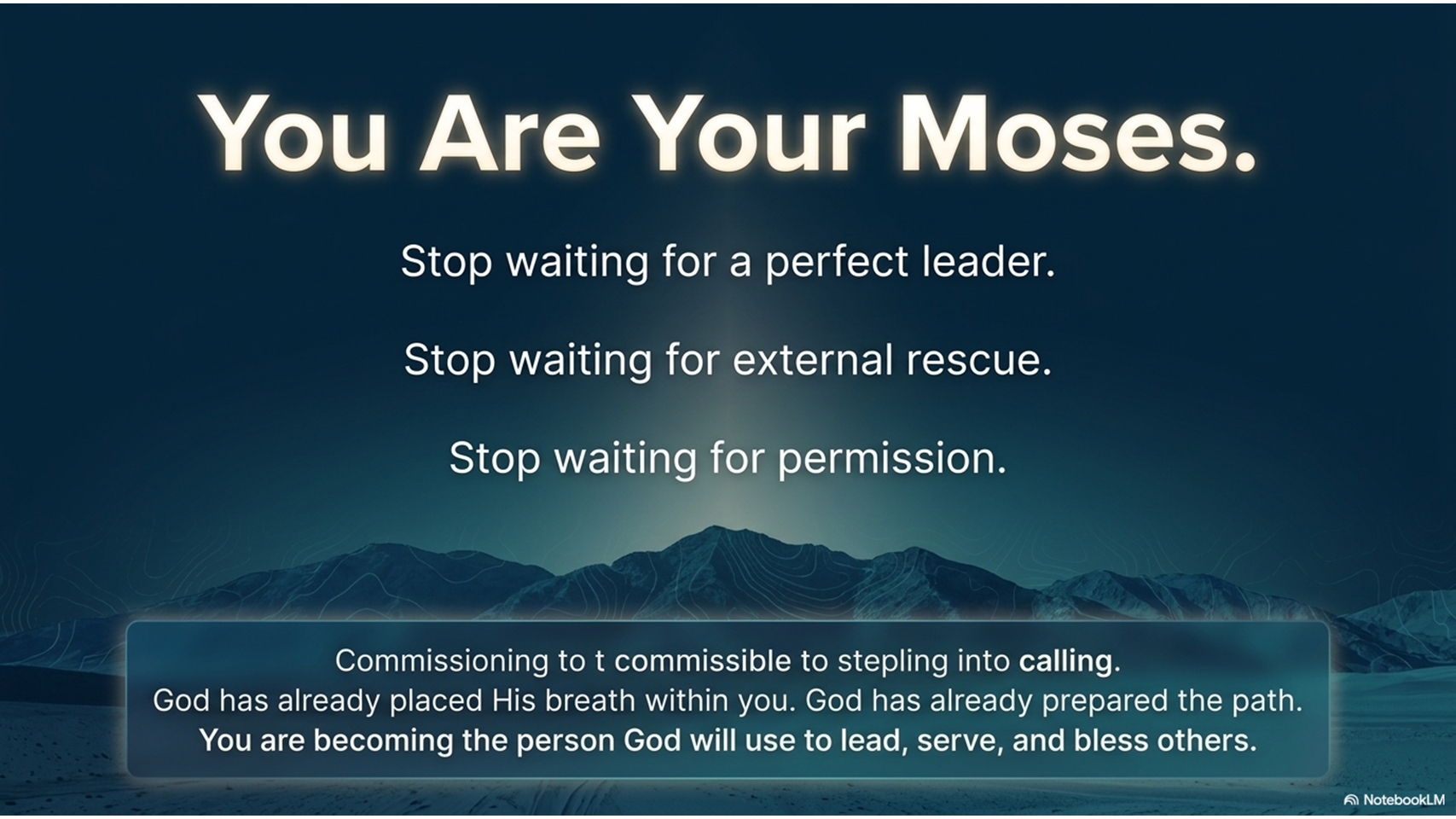 You Are Your Moses.

Stop waiting for a perfect leader.

Stop waiting for external rescue.

Stop waiting for permission.

Commissioning to t commissible to stepling into calling.
God has already placed His breath within you. God has already prepared the path.
You are becoming the person God will use to lead, serve, and bless others.

NotebookLM